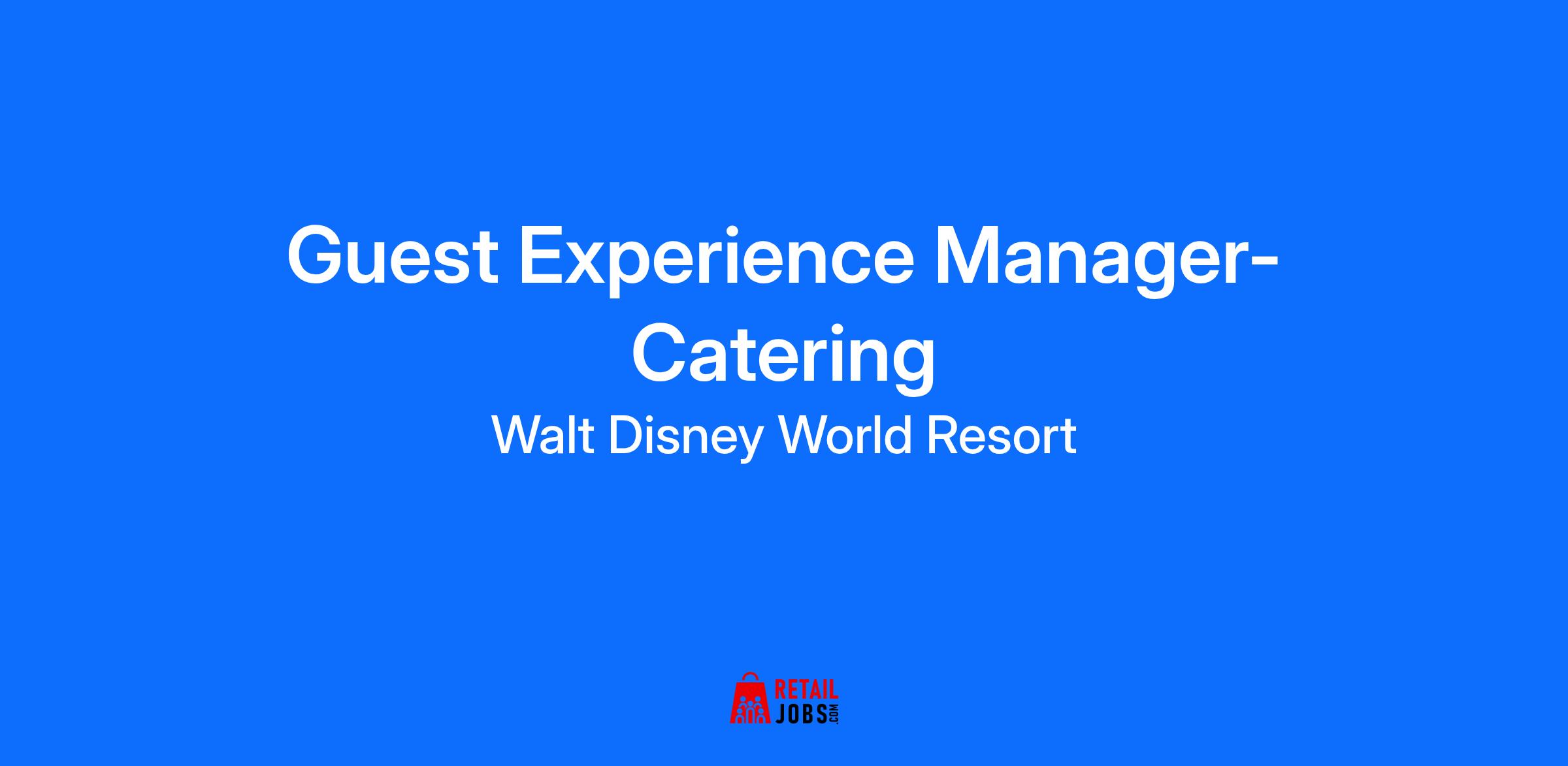 Guest Experience Manager-Catering

Walt Disney World Resort

RETAIL JOBS.COM